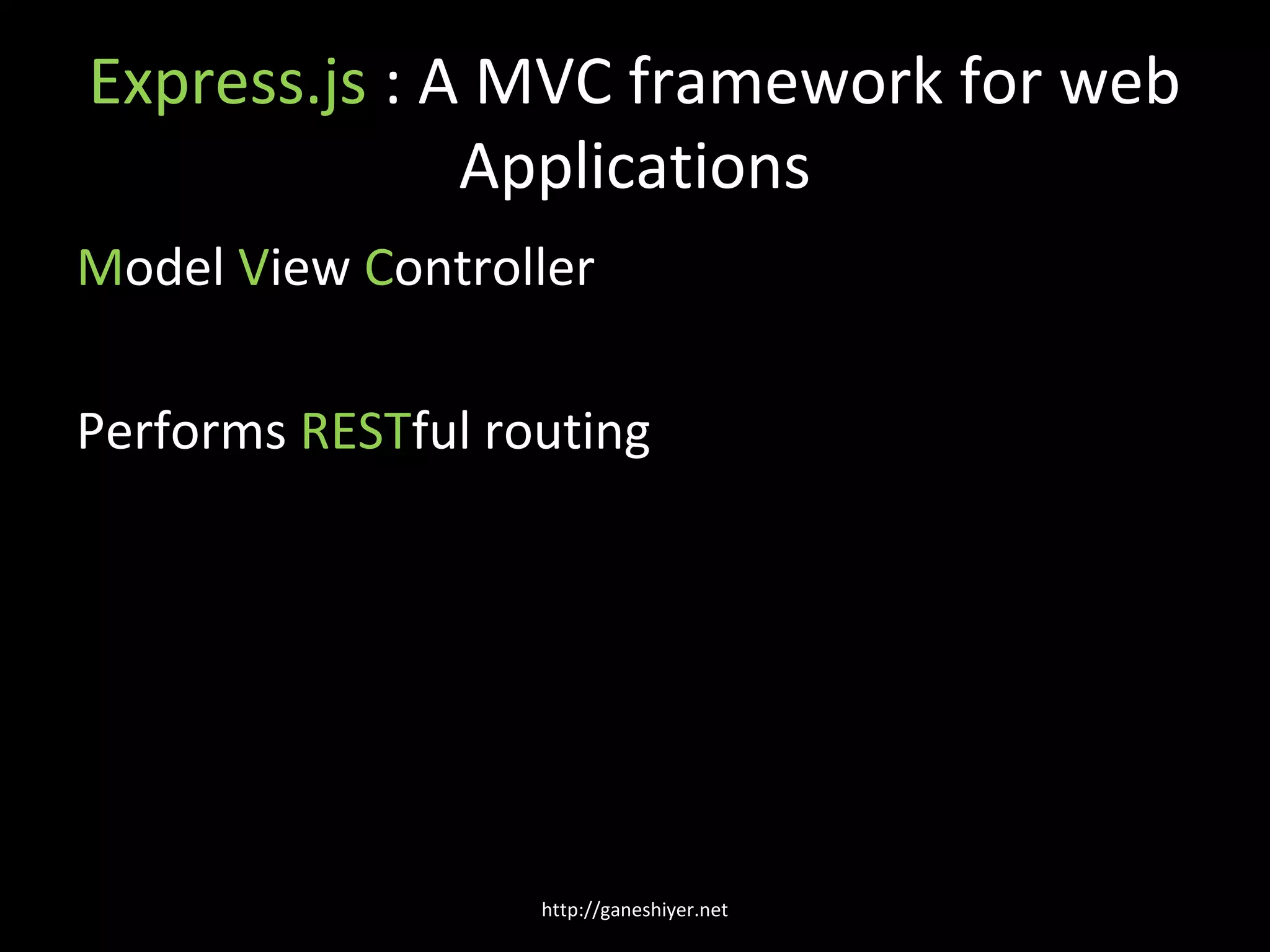 Express.js : A MVC framework for web Applications

Model View Controller

Performs RESTful routing

http://ganeshiyer.net